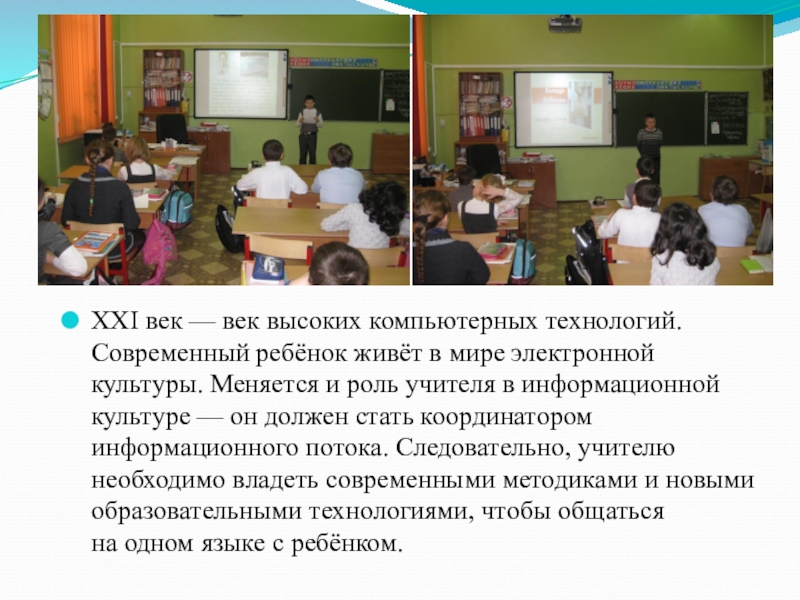 XXI век — век высоких компьютерных технологий. Современный ребёнок живёт в мире электронной культуры. Меняется и роль учителя в информационной культуре — он должен стать координатором информационного потока. Следовательно, учителю необходимо владеть современными методиками и новыми образовательными технологиями, чтобы общаться на одном языке с ребёнком.